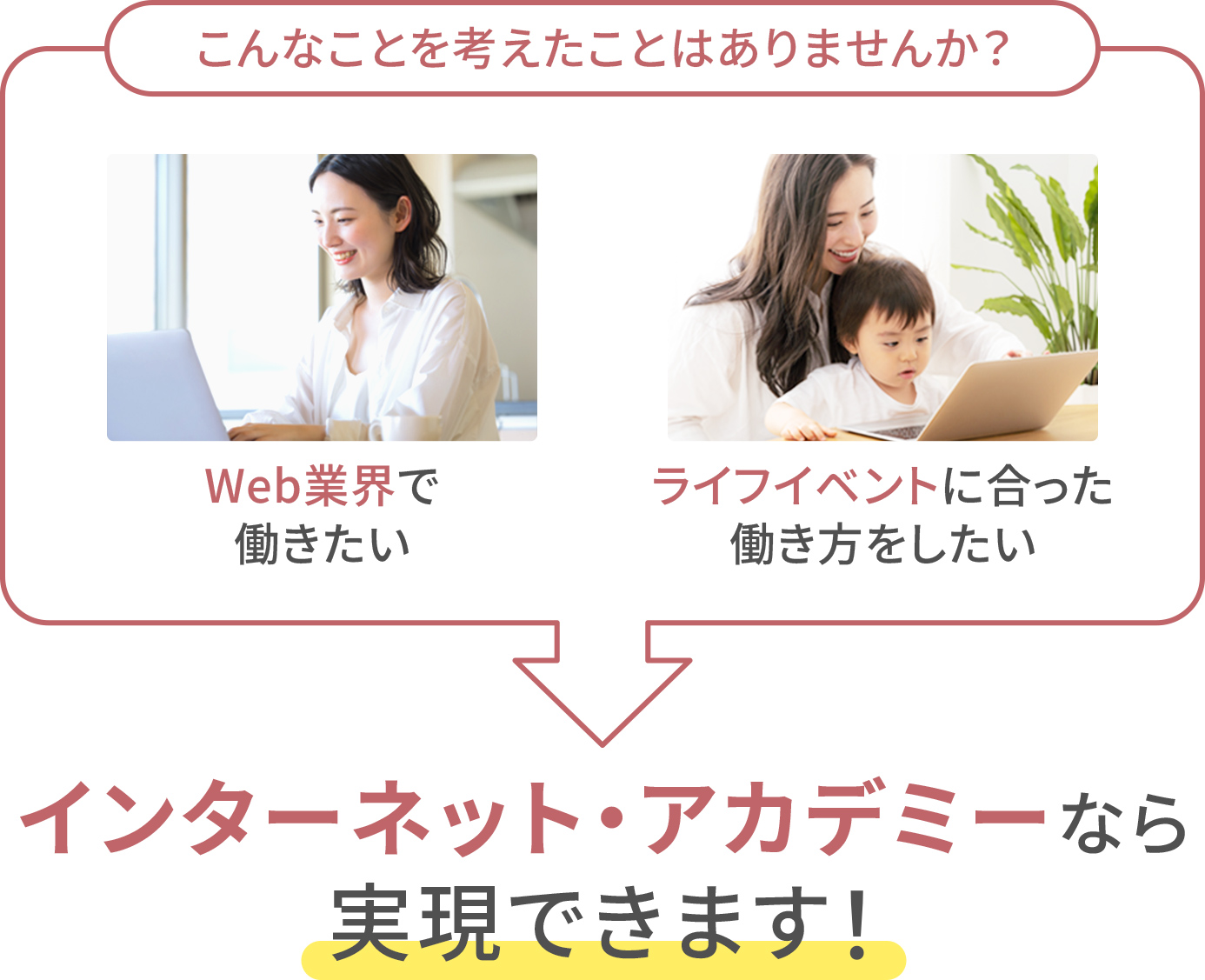 こんなことを考えたことはありませんか？

Web業界で
働きたい

ライフイベントに合った
働き方をしたい

インターネット・アカデミーなら
実現できます！